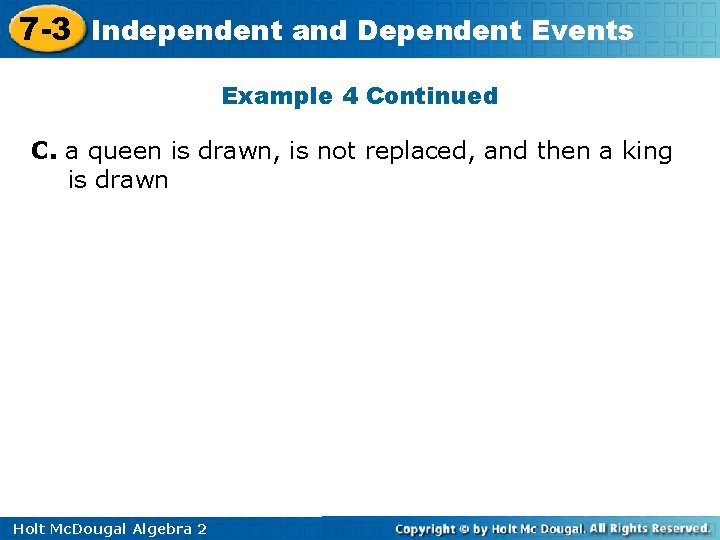 7-3 Independent and Dependent Events

Example 4 Continued

C. a queen is drawn, is not replaced, and then a king is drawn

Holt McDougal Algebra 2

Copyright © by Holt Mc Dougal. All Rights Reserved.